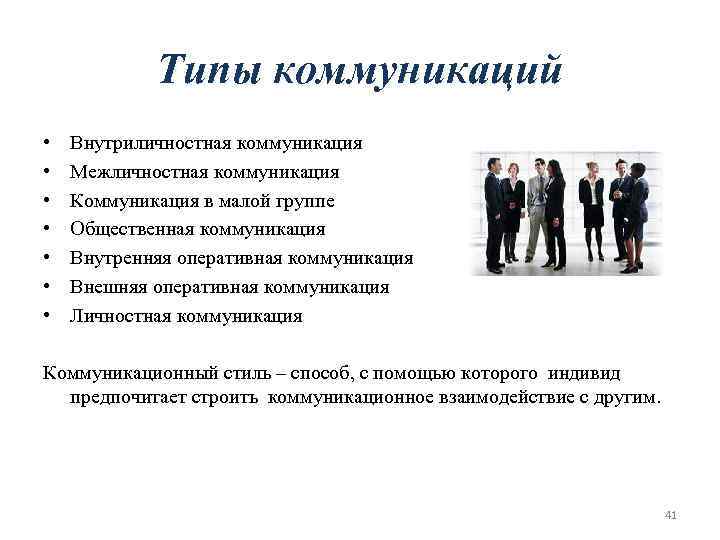 Типы коммуникаций

• Внутриличностная коммуникация
• Межличностная коммуникация
• Коммуникация в малой группе
• Общественная коммуникация
• Внутренняя оперативная коммуникация
• Внешняя оперативная коммуникация
• Личностная коммуникация

Коммуникационный стиль – способ, с помощью которого индивид предпочитает строить коммуникационное взаимодействие с другим.

41